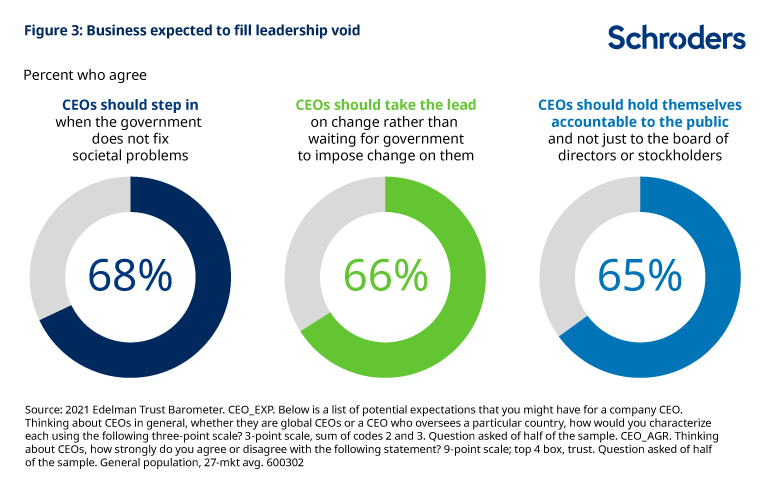 Figure 3: Business expected to fill leadership void

Schroders

Percent who agree

CEOs should step in when the government does not fix societal problems

68%

CEOs should take the lead on change rather than waiting for government to impose change on them

66%

CEOs should hold themselves accountable to the public and not just to the board of directors or stockholders

65%

Source: 2021 Edelman Trust Barometer. CEO_EXP. Below is a list of potential expectations that you might have for a company CEO. Thinking about CEOs in general, whether they are global CEOs or a CEO who oversees a particular country, how would you characterize each using the following three-point scale? 3-point scale, sum of codes 2 and 3. Question asked of half of the sample. CEO_AGR. Thinking about CEOs, how strongly do you agree or disagree with the following statement? 9-point scale; top 4 box, trust. Question asked of half of the sample. General population, 27-mkt avg. 600302